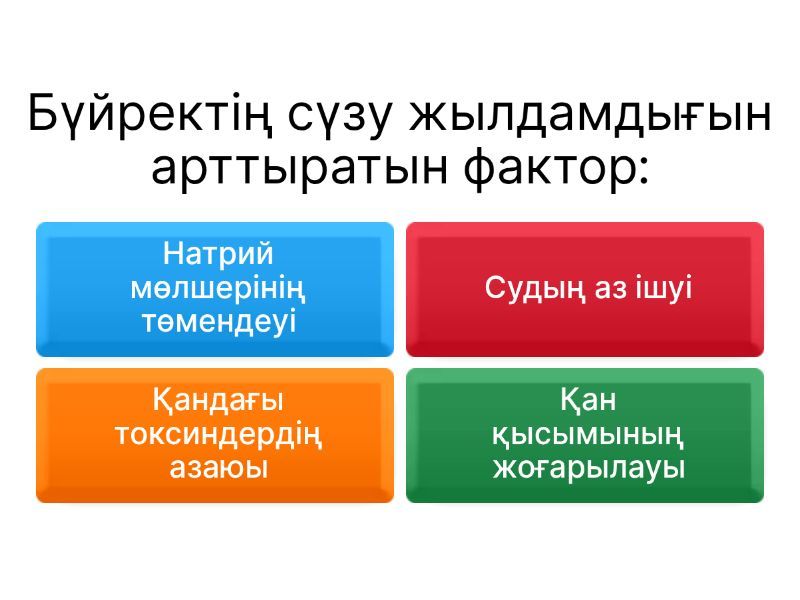 Бүйректің сүзу жылдамдығын арттыратын фактор:

Натрий мөлшерінің төмендеуі

Судың аз ішуі

Қандағы токсиндердің азаюы

Қан қысымының жоғарылауы